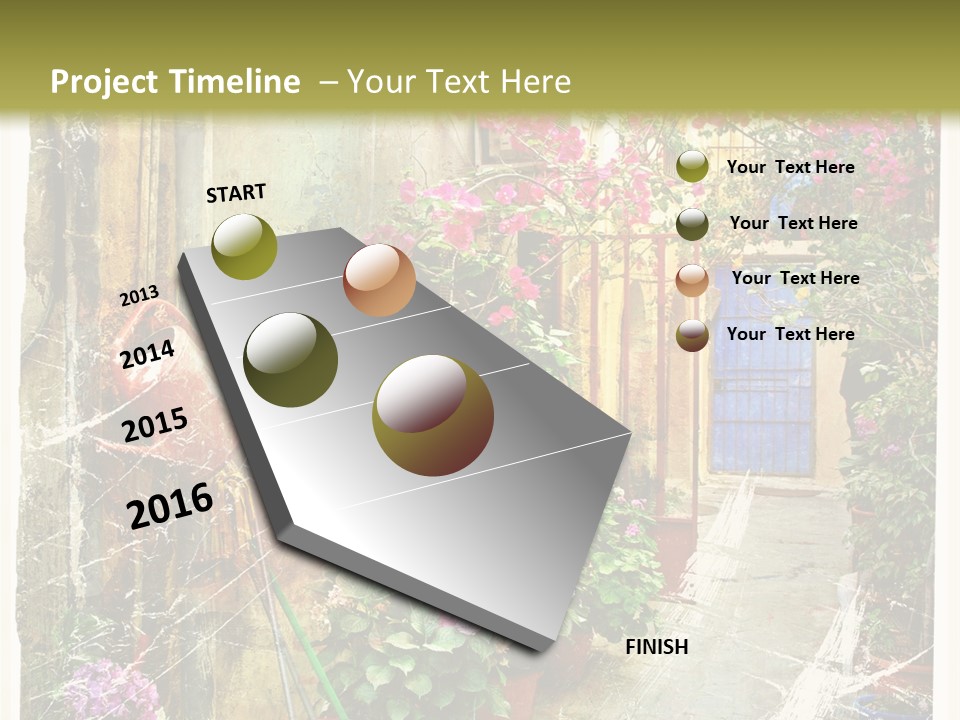 Project Timeline – Your Text Here

START

2013

2014

2015

2016

FINISH

Your Text Here

Your Text Here

Your Text Here

Your Text Here